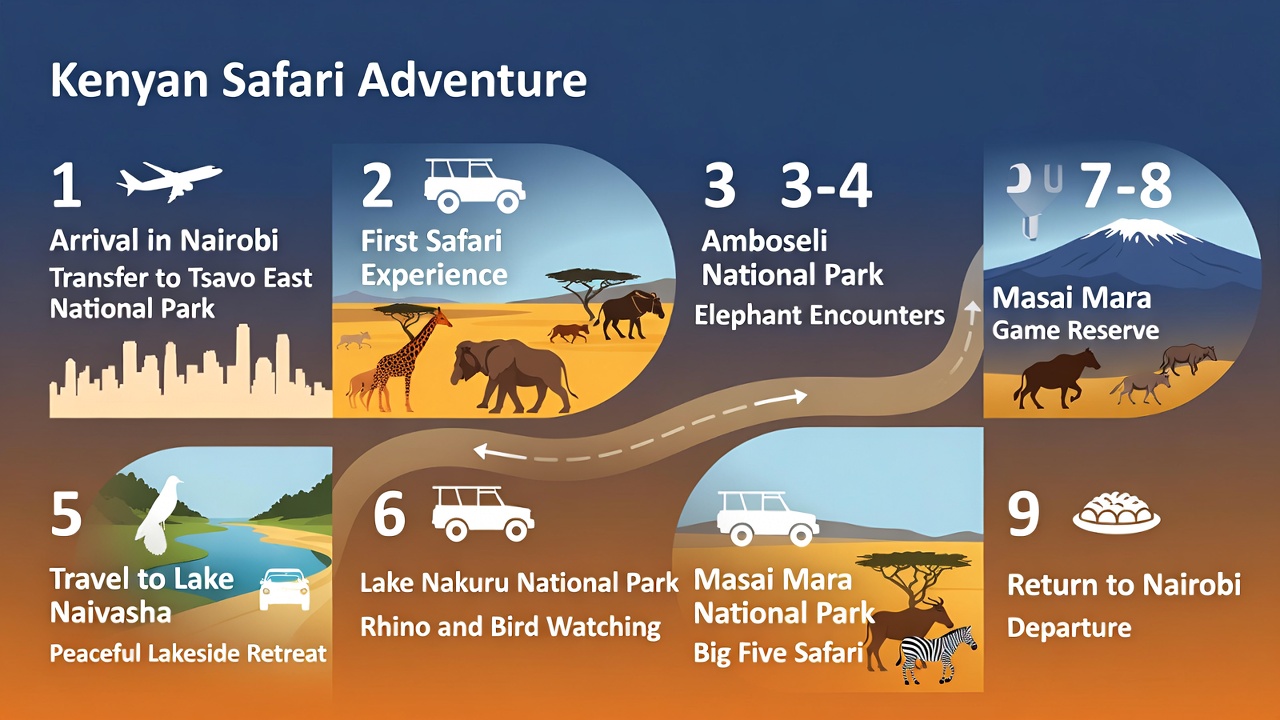 Kenyan Safari Adventure

1

Arrival in Nairobi

Transfer to Tsavo East National Park

2

First Safari Experience

3 3-4

Amboseli National Park

Elephant Encounters

7-8

Masai Mara

Game Reserve

5

Travel to Lake Naivasha

Peaceful Lakeside Retreat

6

Lake Nakuru National Park

Rhino and Bird Watching

Masai Mara National Park

Big Five Safari

9

Return to Nairobi

Departure